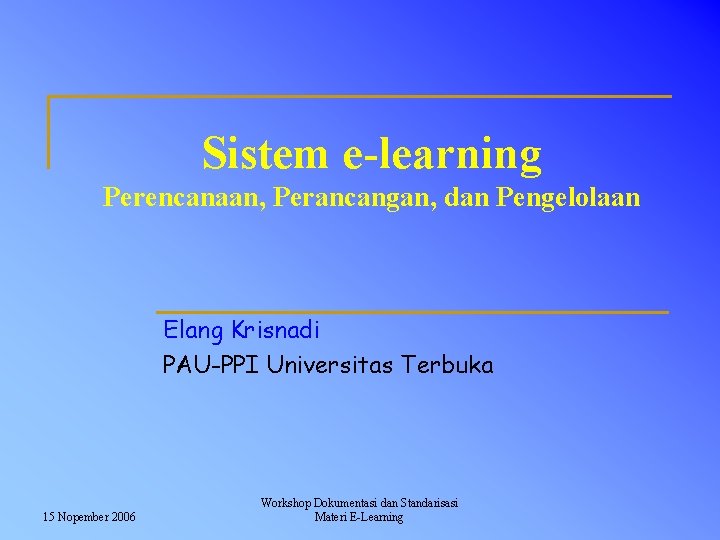 Sistem e-learning
Perencanaan, Perancangan, dan Pengelolaan

Elang Krisnadi
PAU-PPI Universitas Terbuka

15 Nopember 2006

Workshop Dokumentasi dan Standarisasi Materi E-Learning